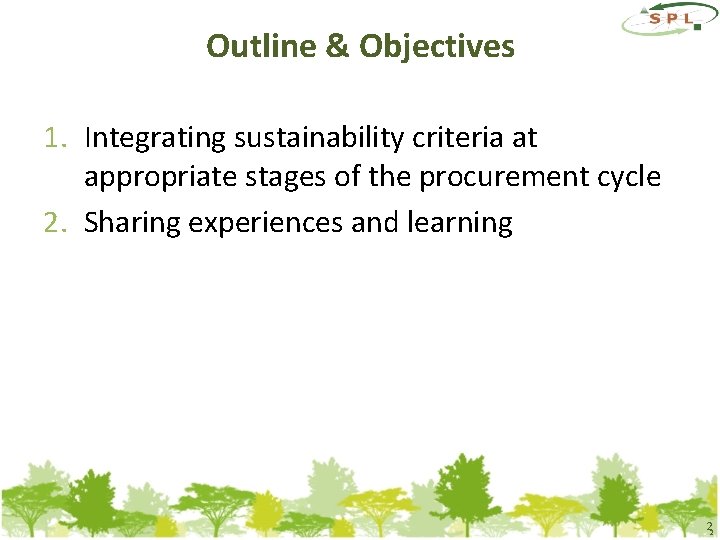 SPL

Outline & Objectives

1. Integrating sustainability criteria at appropriate stages of the procurement cycle
2. Sharing experiences and learning

2